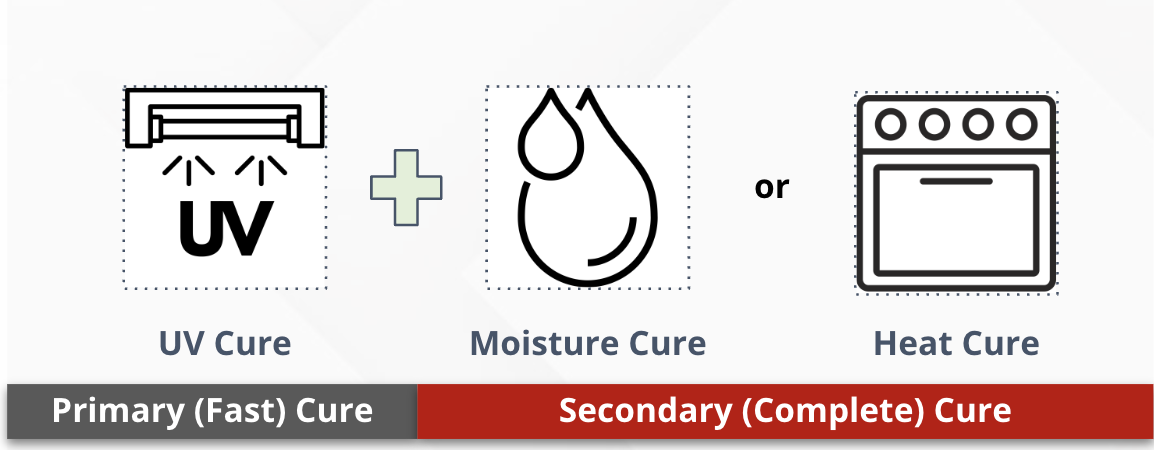 UV

or

UV Cure

Moisture Cure

Heat Cure

Primary (Fast) Cure

Secondary (Complete) Cure